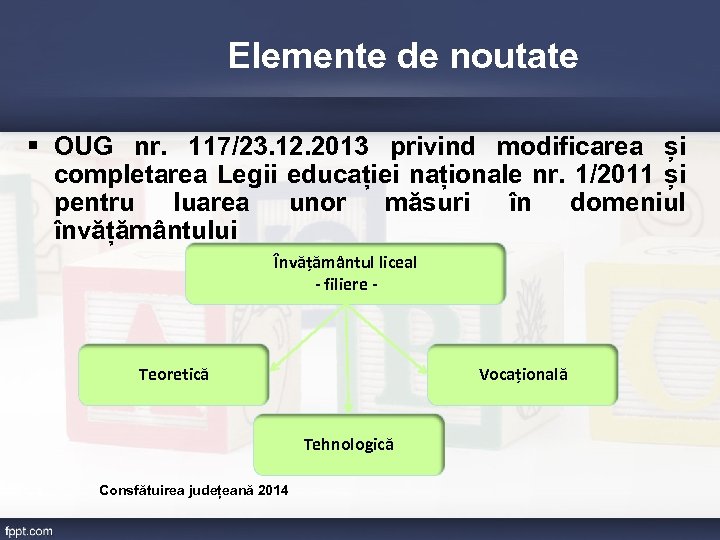 Elemente de noutate

▪ OUG nr. 117/23.12.2013 privind modificarea și completarea Legii educației naționale nr. 1/2011 și pentru luarea unor măsuri în domeniul învățământului

Învățământul liceal
- filiere -

Teoretică

Vocațională

Tehnologică

Consfătuirea județeană 2014

fppt.com